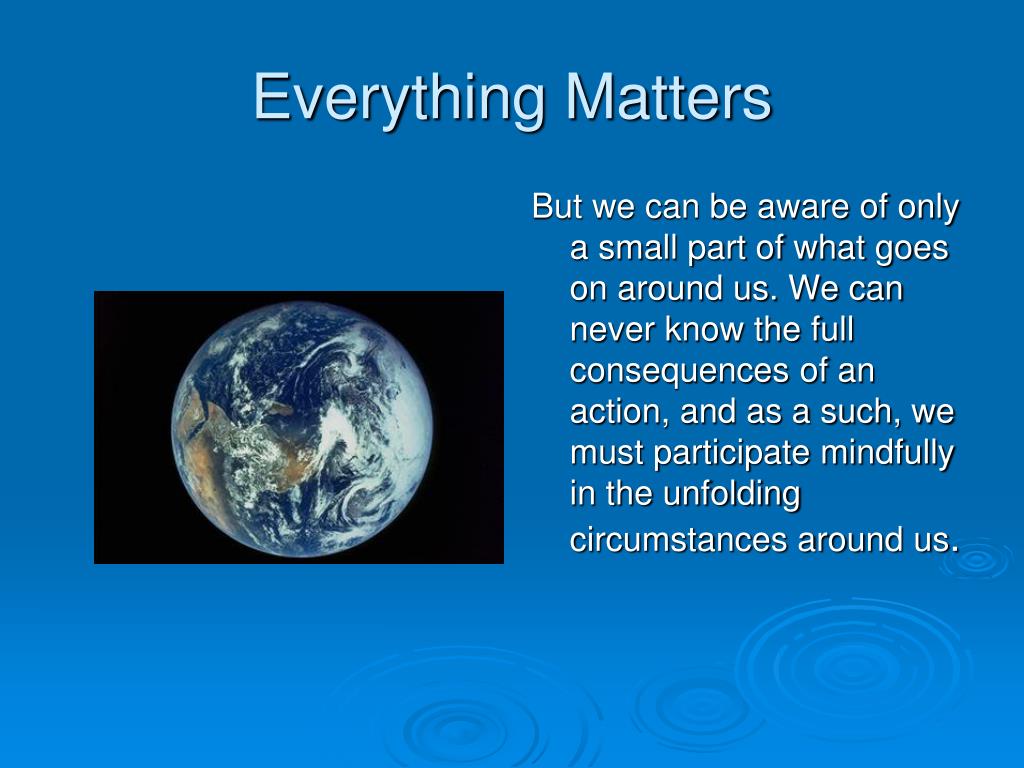 Everything Matters

But we can be aware of only a small part of what goes on around us. We can never know the full consequences of an action, and as a such, we must participate mindfully in the unfolding circumstances around us.